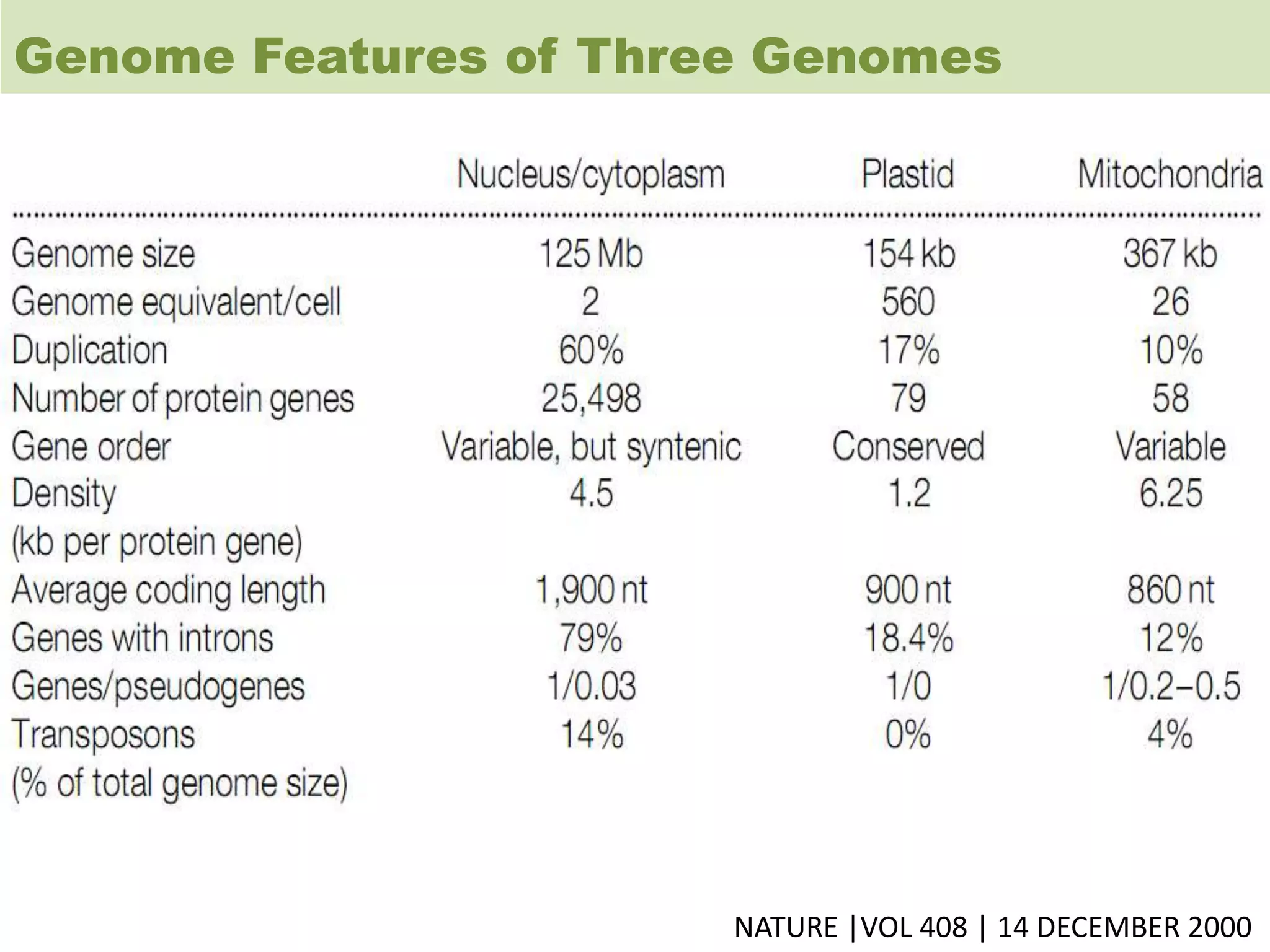 Genome Features of Three Genomes

| | Nucleus/cytoplasm | Plastid | Mitochondria |
|---|---|---|---|
| Genome size | 125 Mb | 154 kb | 367 kb |
| Genome equivalent/cell | 2 | 560 | 26 |
| Duplication | 60% | 17% | 10% |
| Number of protein genes | 25,498 | 79 | 58 |
| Gene order | Variable, but syntenic | Conserved | Variable |
| Density (kb per protein gene) | 4.5 | 1.2 | 6.25 |
| Average coding length | 1,900 nt | 900 nt | 860 nt |
| Genes with introns | 79% | 18.4% | 12% |
| Genes/pseudogenes | 1/0.03 | 1/0 | 1/0.2–0.5 |
| Transposons (% of total genome size) | 14% | 0% | 4% |

NATURE |VOL 408 | 14 DECEMBER 2000